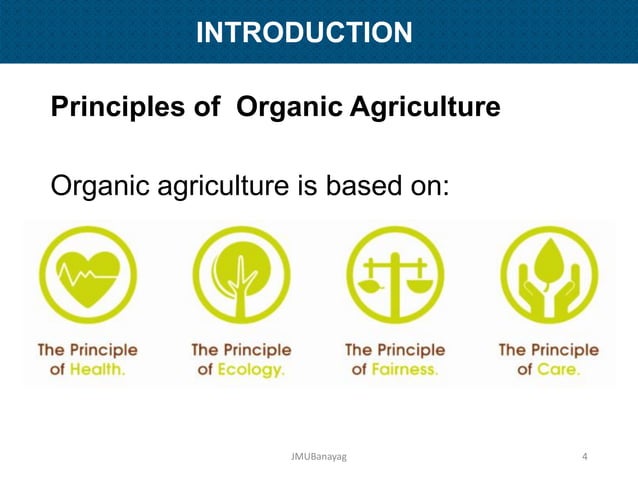 INTRODUCTION

Principles of Organic Agriculture

Organic agriculture is based on:

The Principle of Health.

The Principle of Ecology.

The Principle of Fairness.

The Principle of Care.

JMUBanayag

4